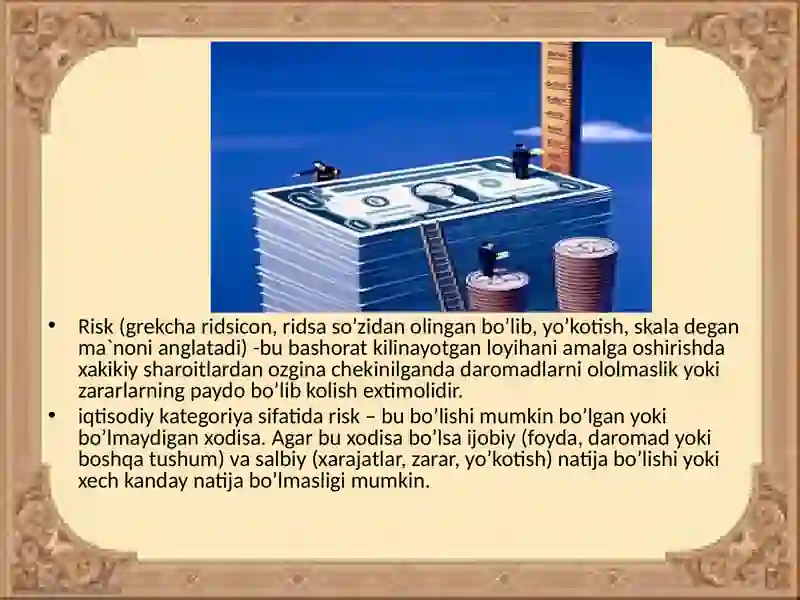 • Risk (grekcha ridsicon, ridsa so’zidan olingan bo’lib, yo’kotish, skala degan ma`noni anglatadi) -bu bashorat kilinayotgan loyihani amalga oshirishda xakikiy sharoitlardan ozgina chekinilganda daromadlarni ololmaslik yoki zararlarning paydo bo’lib kolish extimolidir.

• iqtisodiy kategoriya sifatida risk – bu bo’lishi mumkin bo’lgan yoki bo’lmaydigan xodisa. Agar bu xodisa bo’lsa ijobiy (foyda, daromad yoki boshqa tushum) va salbiy (xarajatlar, zarar, yo’kotish) natija bo’lishi yoki xech kanday natija bo’lmasligi mumkin.